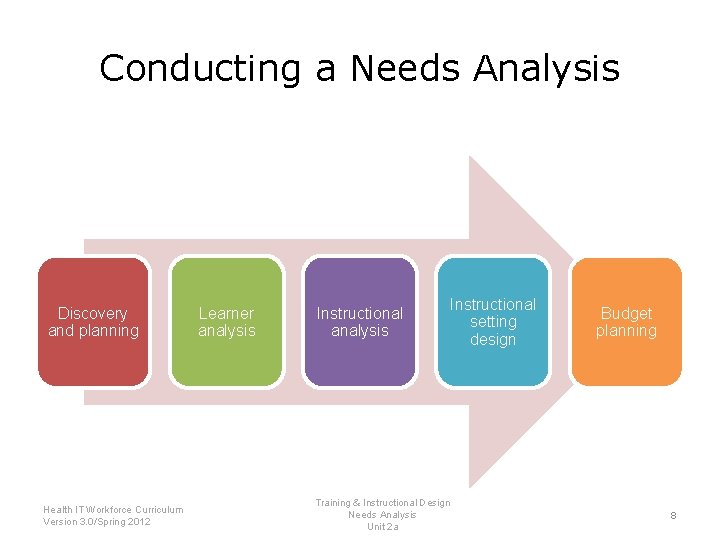 Conducting a Needs Analysis

Discovery and planning

Learner analysis

Instructional analysis

Instructional setting design

Budget planning

Health IT Workforce Curriculum
Version 3.0/Spring 2012

Training & Instructional Design
Needs Analysis
Unit 2a

8